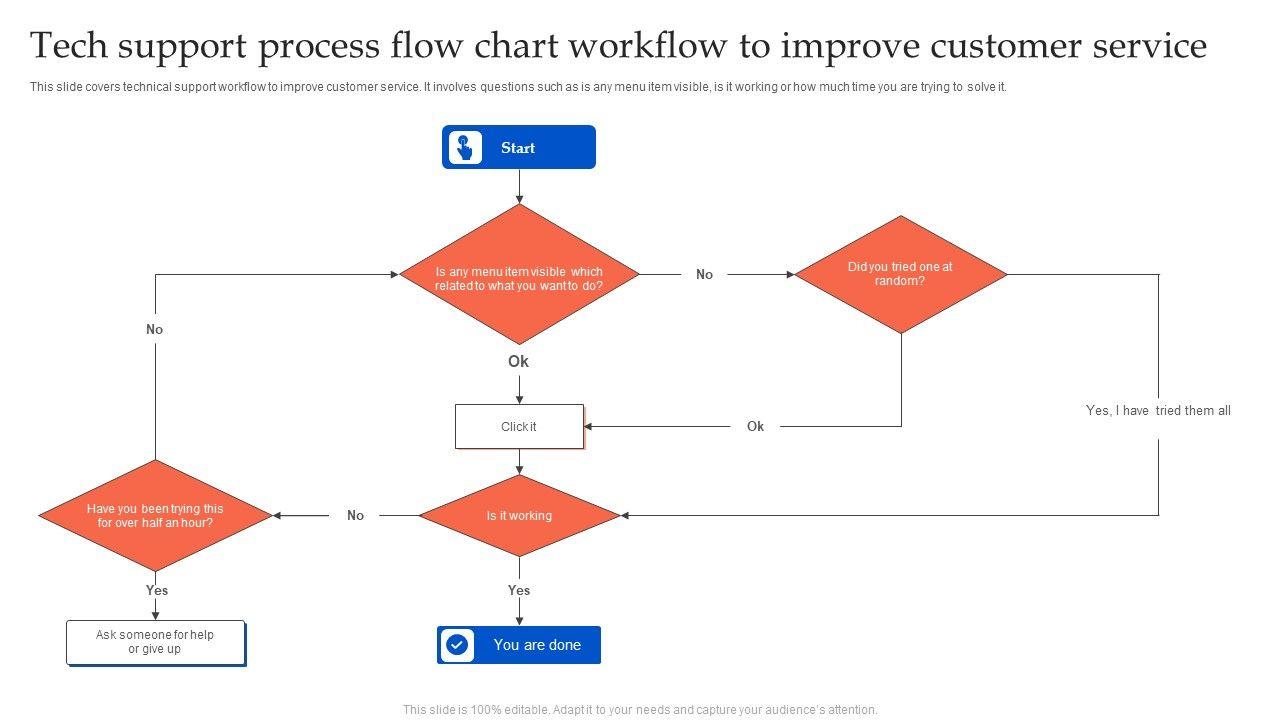 Tech support process flow chart workflow to improve customer service

This slide covers technical support workflow to improve customer service. It involves questions such as is any menu item visible, is it working or how much time you are trying to solve it.

Start

Is any menu item visible which related to what you want to do?

No

Did you tried one at random?

No

Ok

Click it

Ok

Yes, I have tried them all

Have you been trying this for over half an hour?

No

Is it working

Yes

Yes

Ask someone for help or give up

You are done

This slide is 100% editable. Adapt it to your needs and capture your audience's attention.